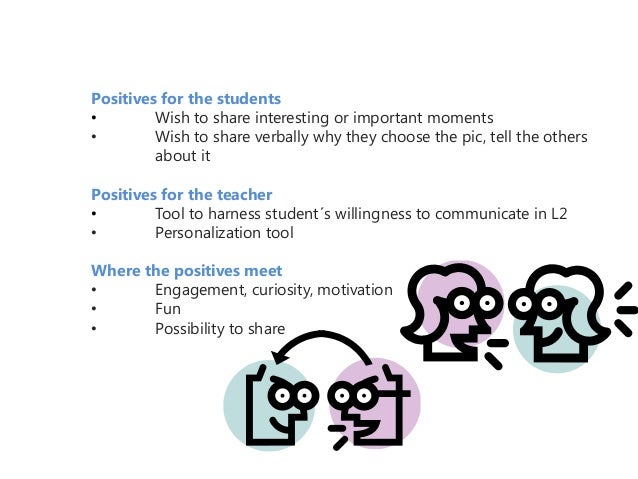 Positives for the students
• Wish to share interesting or important moments
• Wish to share verbally why they choose the pic, tell the others about it

Positives for the teacher
• Tool to harness student´s willingness to communicate in L2
• Personalization tool

Where the positives meet
• Engagement, curiosity, motivation
• Fun
• Possibility to share